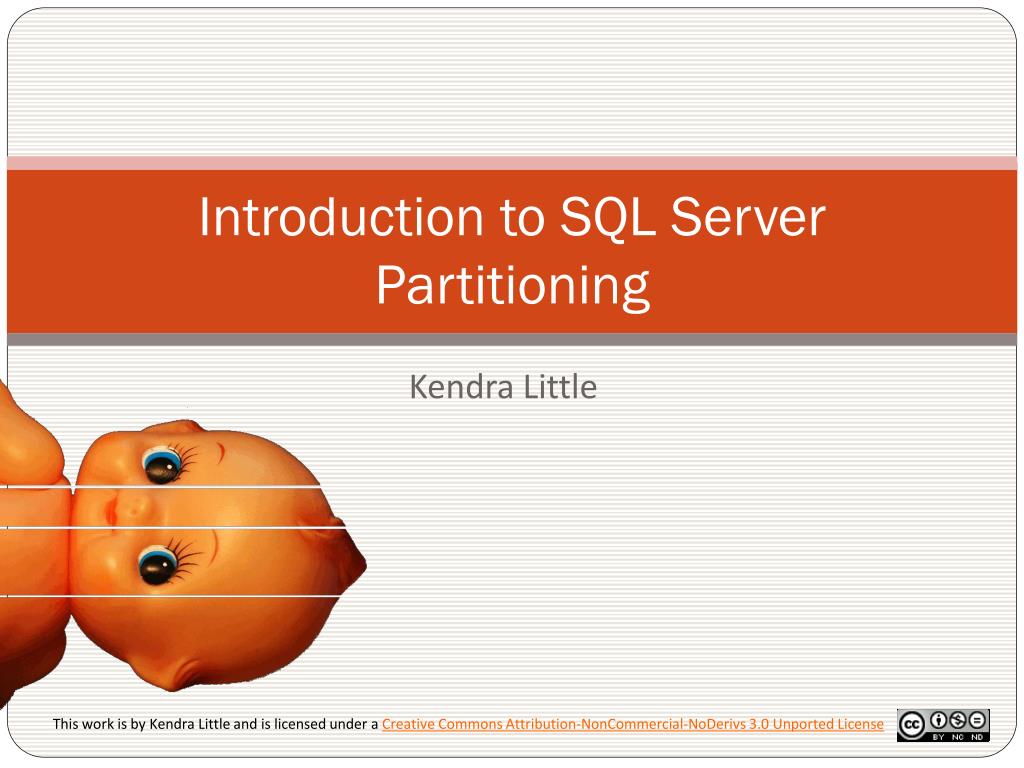 Introduction to SQL Server Partitioning

Kendra Little

This work is by Kendra Little and is licensed under a Creative Commons Attribution-NonCommercial-NoDerivs 3.0 Unported License

cc BY NC ND